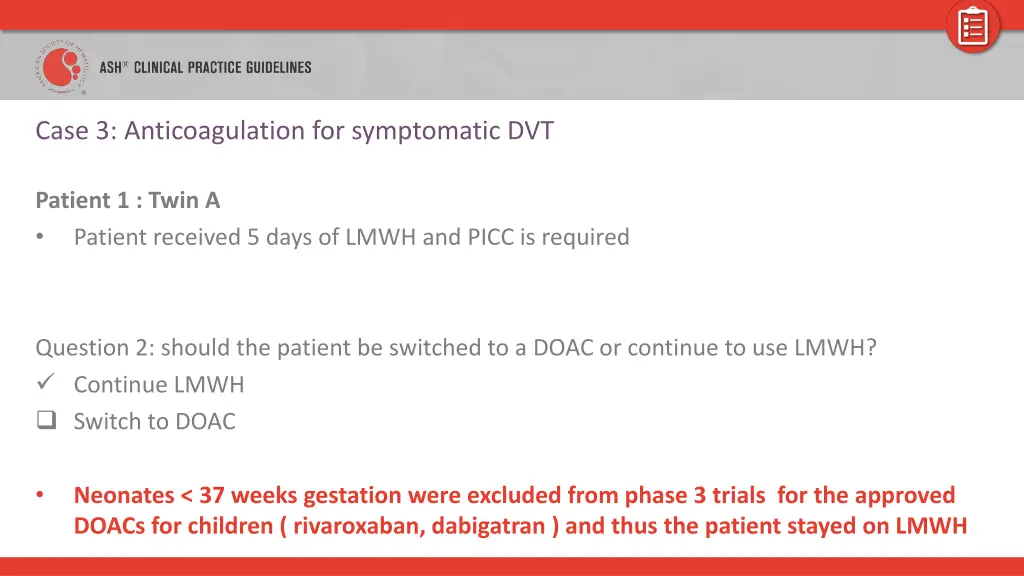 ASH® CLINICAL PRACTICE GUIDELINES

Case 3: Anticoagulation for symptomatic DVT

Patient 1 : Twin A
• Patient received 5 days of LMWH and PICC is required

Question 2: should the patient be switched to a DOAC or continue to use LMWH?
✓ Continue LMWH
❑ Switch to DOAC

• Neonates < 37 weeks gestation were excluded from phase 3 trials for the approved DOACs for children ( rivaroxaban, dabigatran ) and thus the patient stayed on LMWH